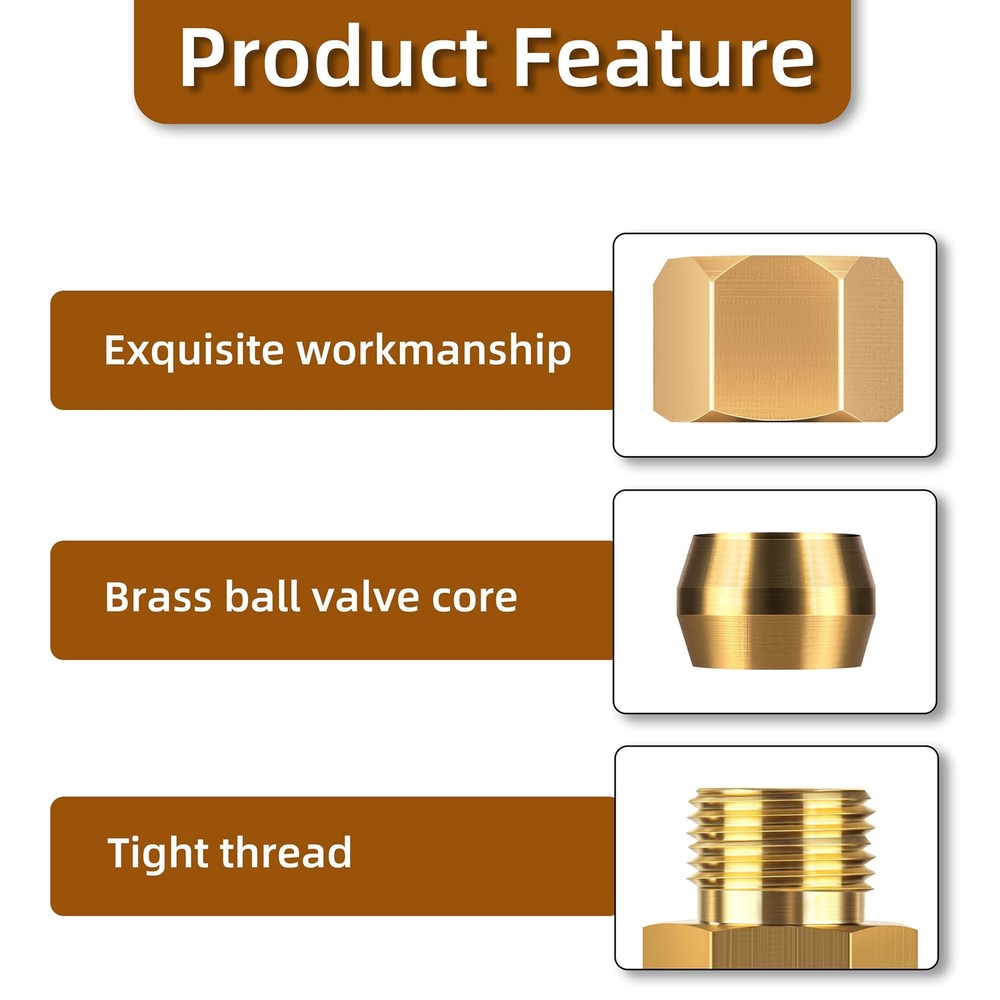 Product Feature

Exquisite workmanship

Brass ball valve core

Tight thread